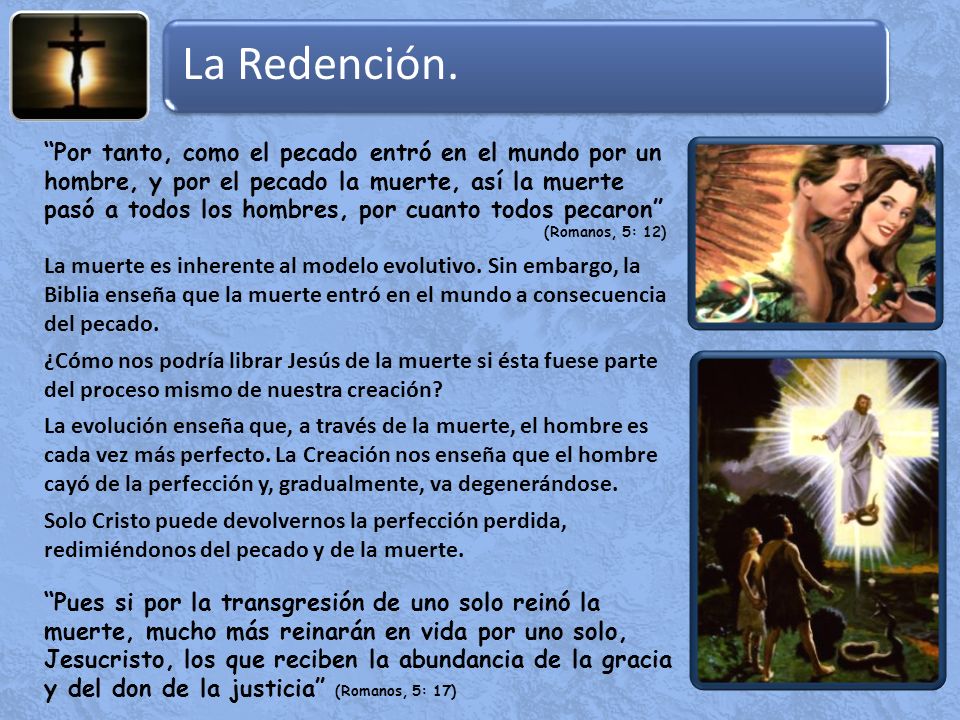 La Redención.

“Por tanto, como el pecado entró en el mundo por un hombre, y por el pecado la muerte, así la muerte pasó a todos los hombres, por cuanto todos pecaron” (Romanos, 5: 12)

La muerte es inherente al modelo evolutivo. Sin embargo, la Biblia enseña que la muerte entró en el mundo a consecuencia del pecado.

¿Cómo nos podría librar Jesús de la muerte si ésta fuese parte del proceso mismo de nuestra creación?

La evolución enseña que, a través de la muerte, el hombre es cada vez más perfecto. La Creación nos enseña que el hombre cayó de la perfección y, gradualmente, va degenerándose.

Solo Cristo puede devolvernos la perfección perdida, redimiéndonos del pecado y de la muerte.

“Pues si por la transgresión de uno solo reinó la muerte, mucho más reinarán en vida por uno solo, Jesucristo, los que reciben la abundancia de la gracia y del don de la justicia” (Romanos, 5: 17)